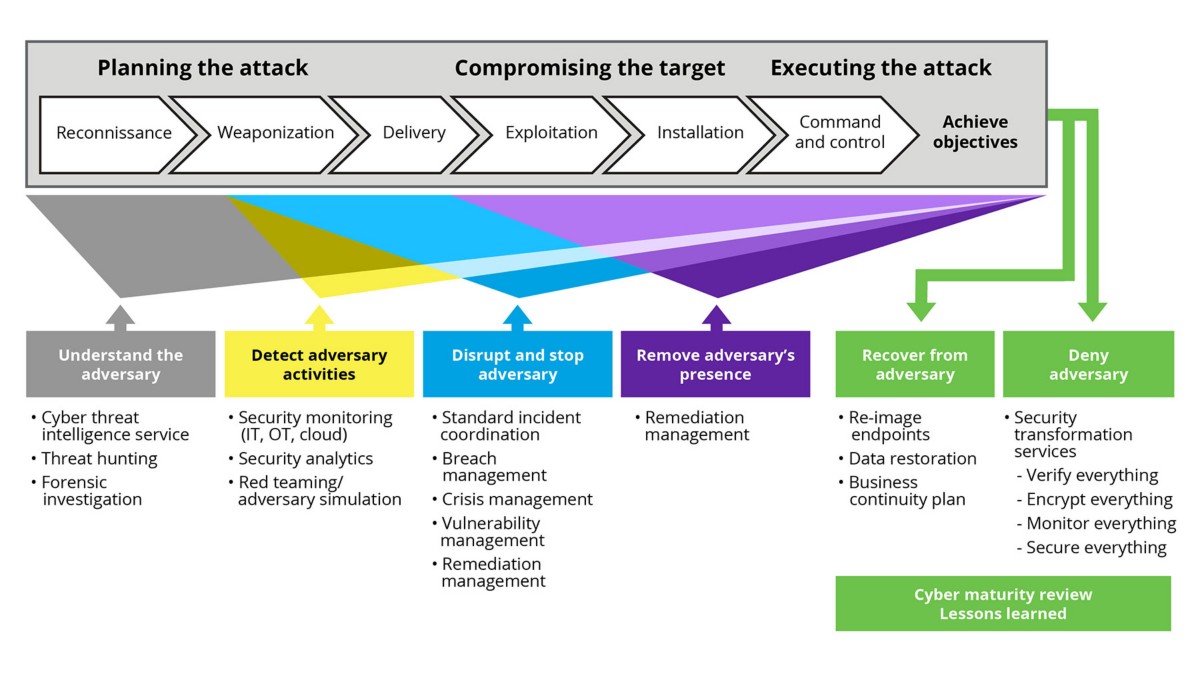 Planning the attack

Compromising the target

Executing the attack

Reconnissance

Weaponization

Delivery

Exploitation

Installation

Command and control

Achieve objectives

Understand the adversary

• Cyber threat intelligence service
• Threat hunting
• Forensic investigation

Detect adversary activities

• Security monitoring (IT, OT, cloud)
• Security analytics
• Red teaming/ adversary simulation

Disrupt and stop adversary

• Standard incident coordination
• Breach management
• Crisis management
• Vulnerability management
• Remediation management

Remove adversary's presence

• Remediation management

Recover from adversary

• Re-image endpoints
• Data restoration
• Business continuity plan

Deny adversary

• Security transformation services
- Verify everything
- Encrypt everything
- Monitor everything
- Secure everything

Cyber maturity review
Lessons learned